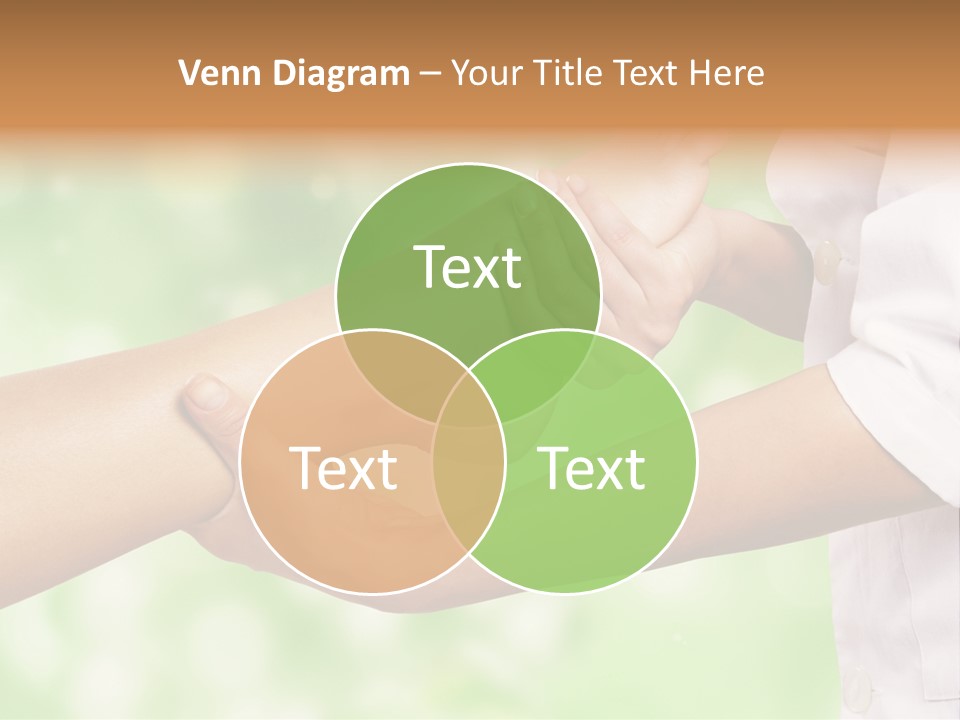 Venn Diagram – Your Title Text Here

Text

Text

Text